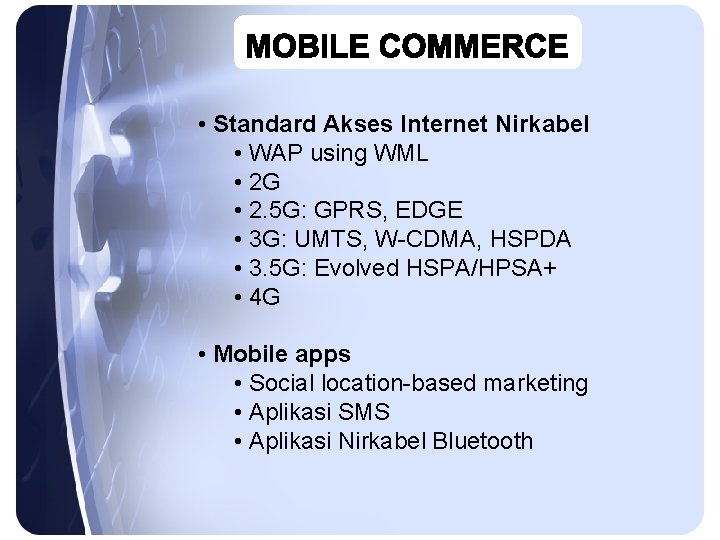 MOBILE COMMERCE

• Standard Akses Internet Nirkabel
  • WAP using WML
  • 2G
  • 2.5G: GPRS, EDGE
  • 3G: UMTS, W-CDMA, HSPDA
  • 3.5G: Evolved HSPA/HPSA+
  • 4G

• Mobile apps
  • Social location-based marketing
  • Aplikasi SMS
  • Aplikasi Nirkabel Bluetooth